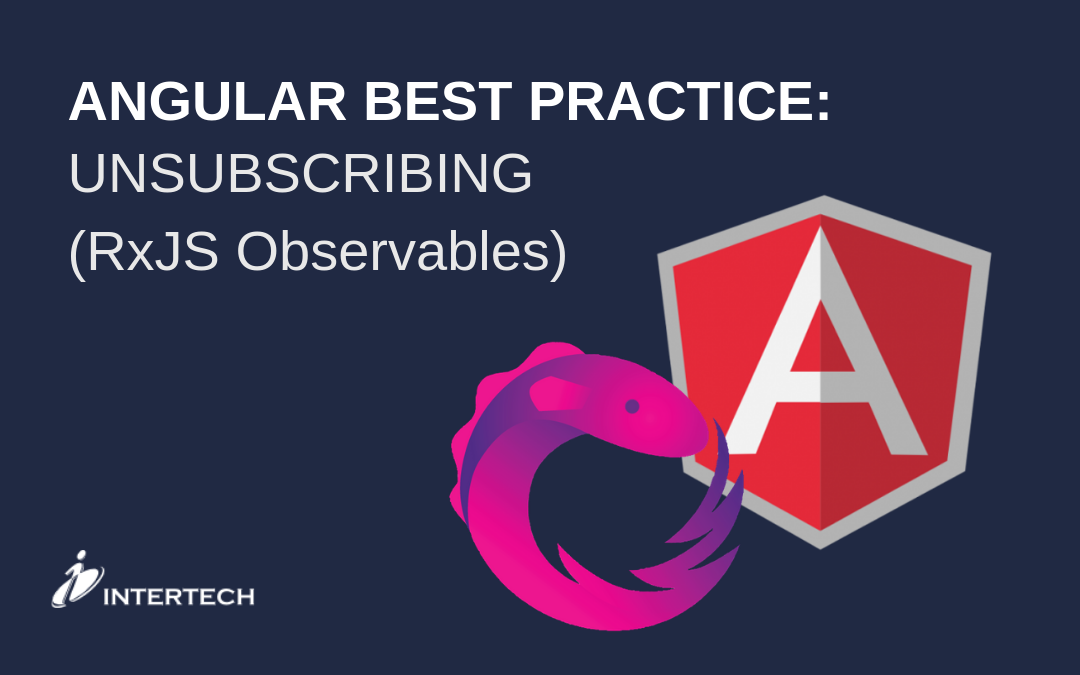 ANGULAR BEST PRACTICE:
UNSUBSCRIBING
(RxJS Observables)

A

INTERTECH